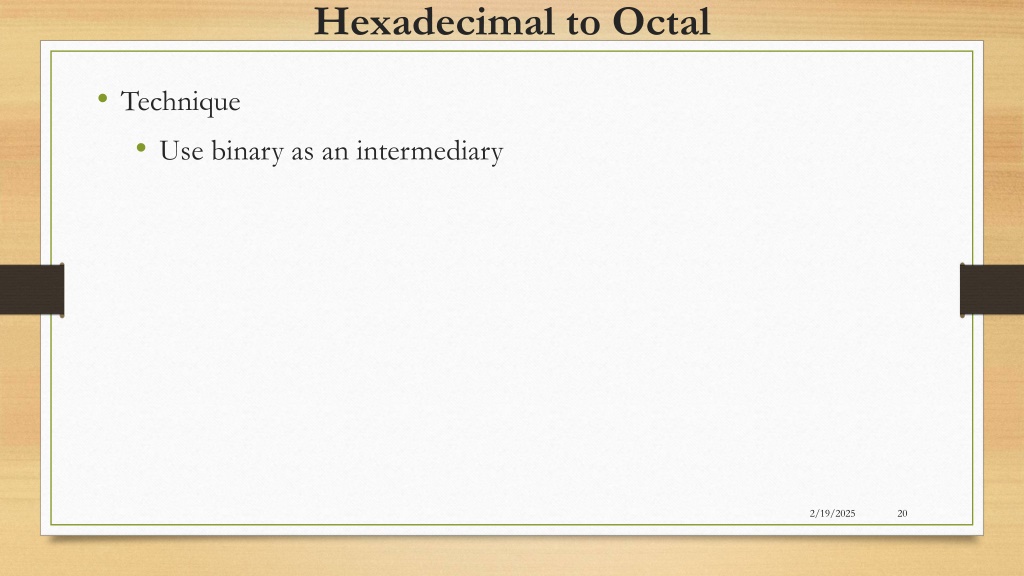 Hexadecimal to Octal

• Technique
  • Use binary as an intermediary

2/19/2025 20